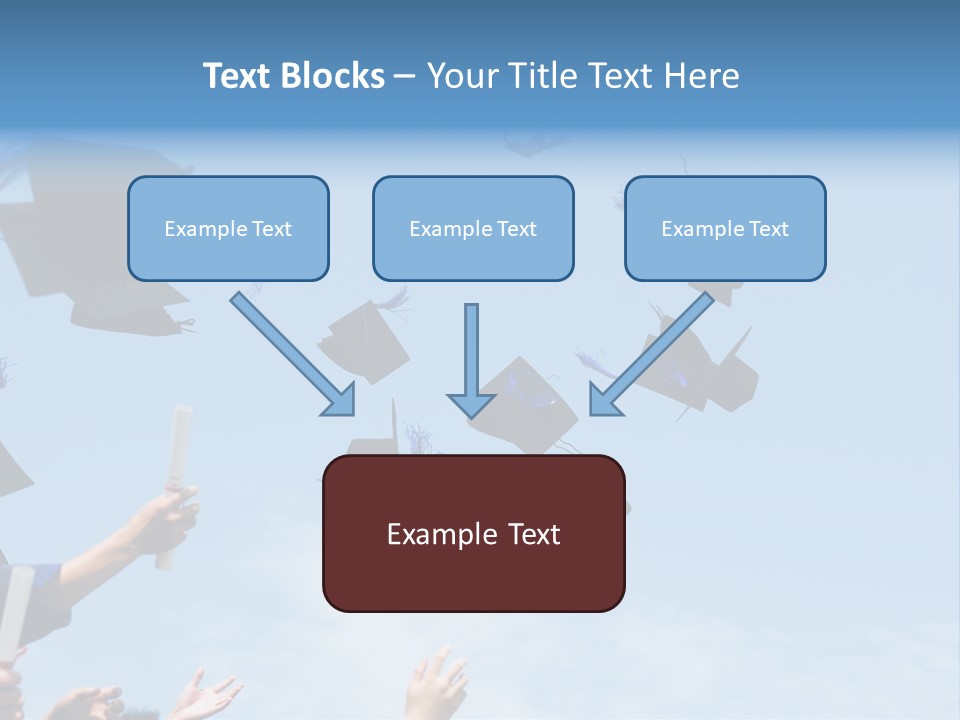 Text Blocks – Your Title Text Here

Example Text

Example Text

Example Text

Example Text